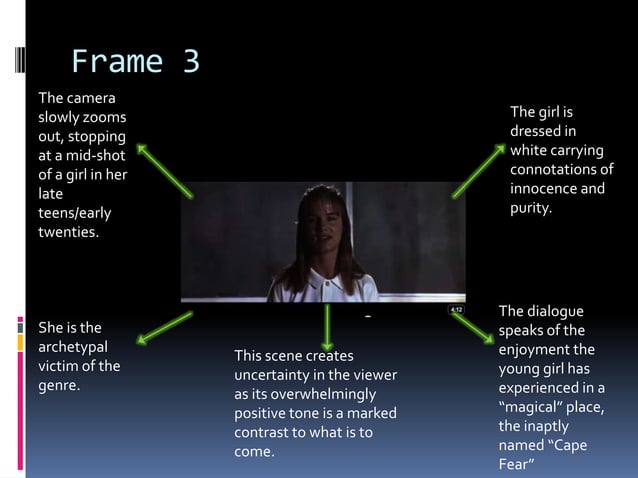 Frame 3

The camera slowly zooms out, stopping at a mid-shot of a girl in her late teens/early twenties.

The girl is dressed in white carrying connotations of innocence and purity.

4:12

She is the archetypal victim of the genre.

This scene creates uncertainty in the viewer as its overwhelmingly positive tone is a marked contrast to what is to come.

The dialogue speaks of the enjoyment the young girl has experienced in a "magical" place, the inaptly named "Cape Fear"